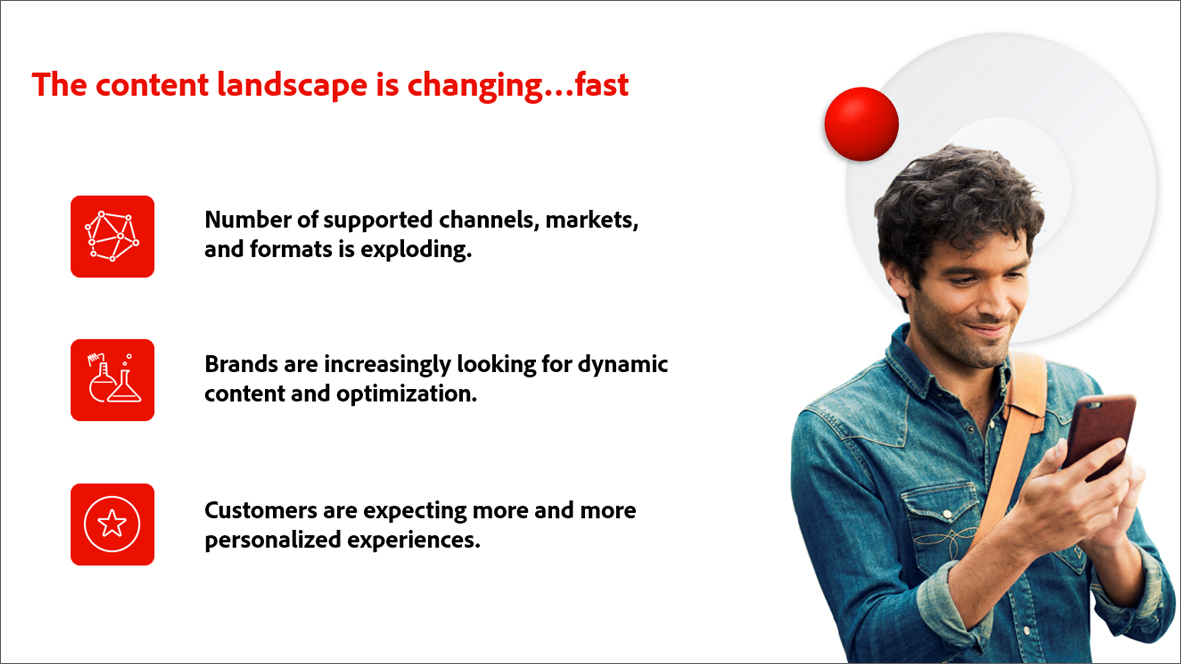 The content landscape is changing…fast

Number of supported channels, markets, and formats is exploding.

Brands are increasingly looking for dynamic content and optimization.

Customers are expecting more and more personalized experiences.